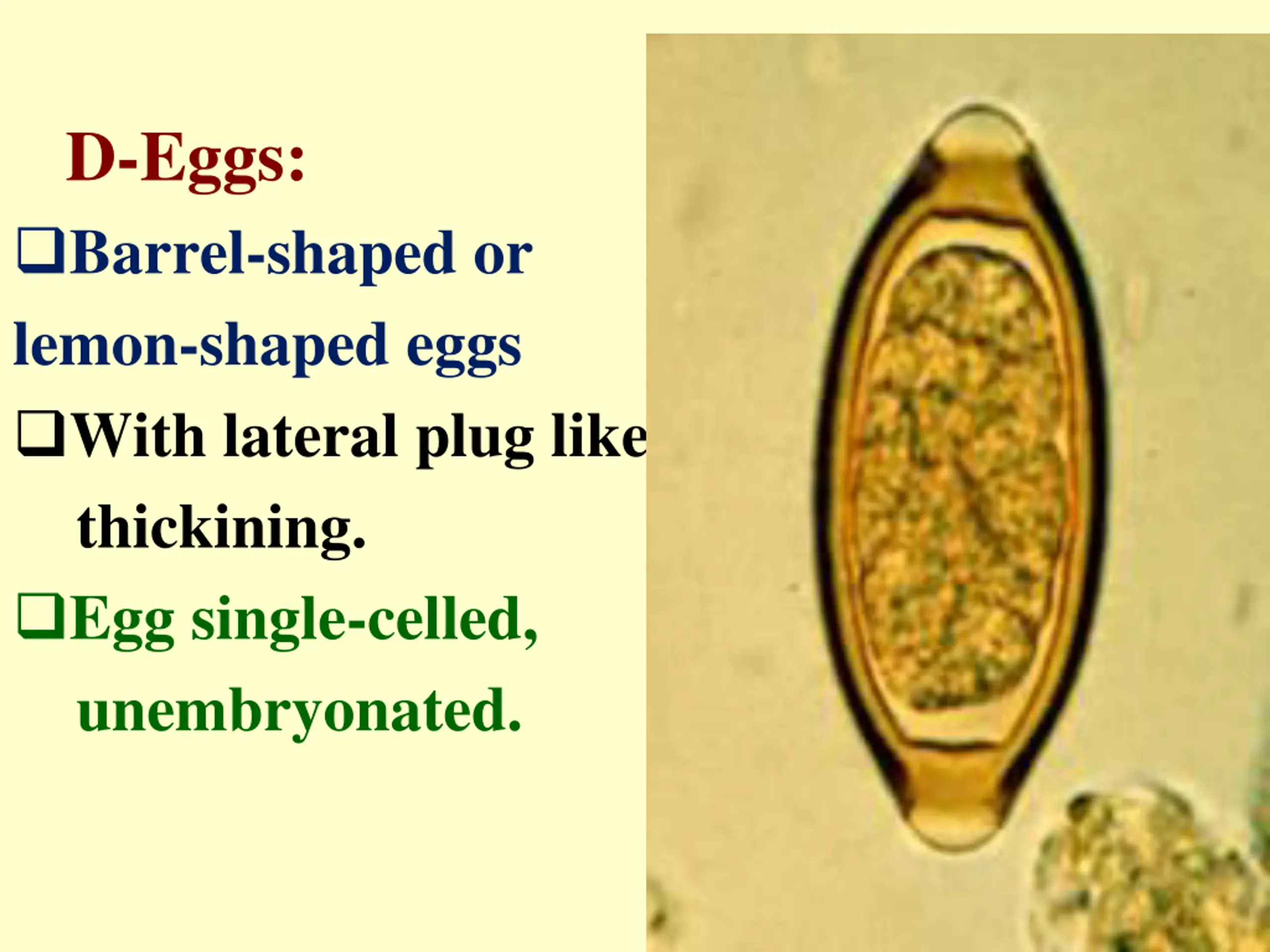 D-Eggs:

❑Barrel-shaped or lemon-shaped eggs

❑With lateral plug like thickining.

❑Egg single-celled, unembryonated.